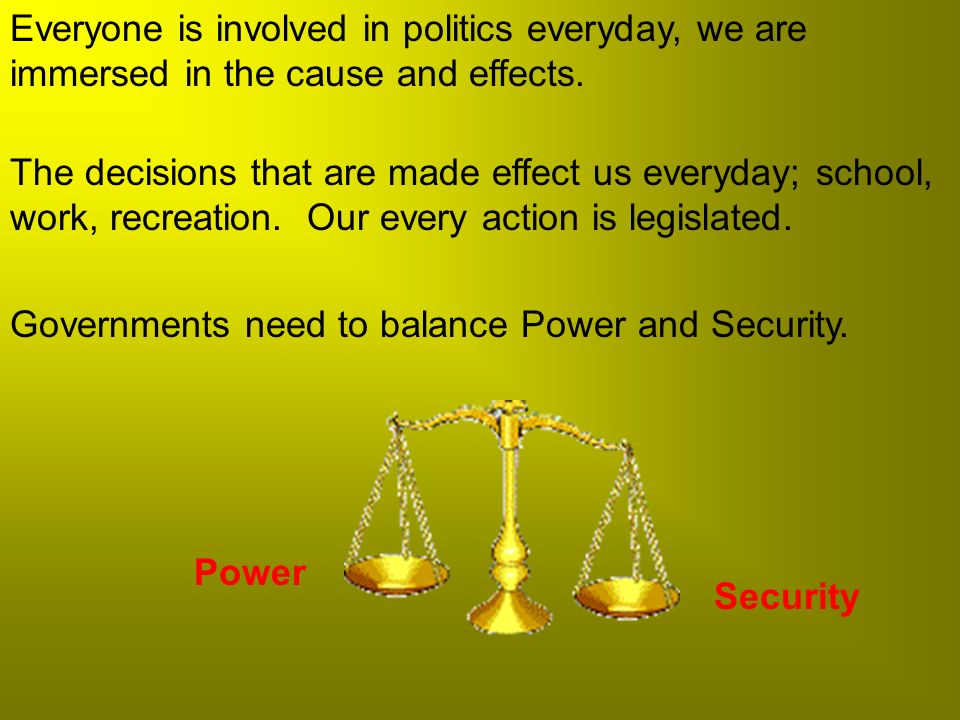 Everyone is involved in politics everyday, we are immersed in the cause and effects.

The decisions that are made effect us everyday; school, work, recreation. Our every action is legislated.

Governments need to balance Power and Security.

Power

Security